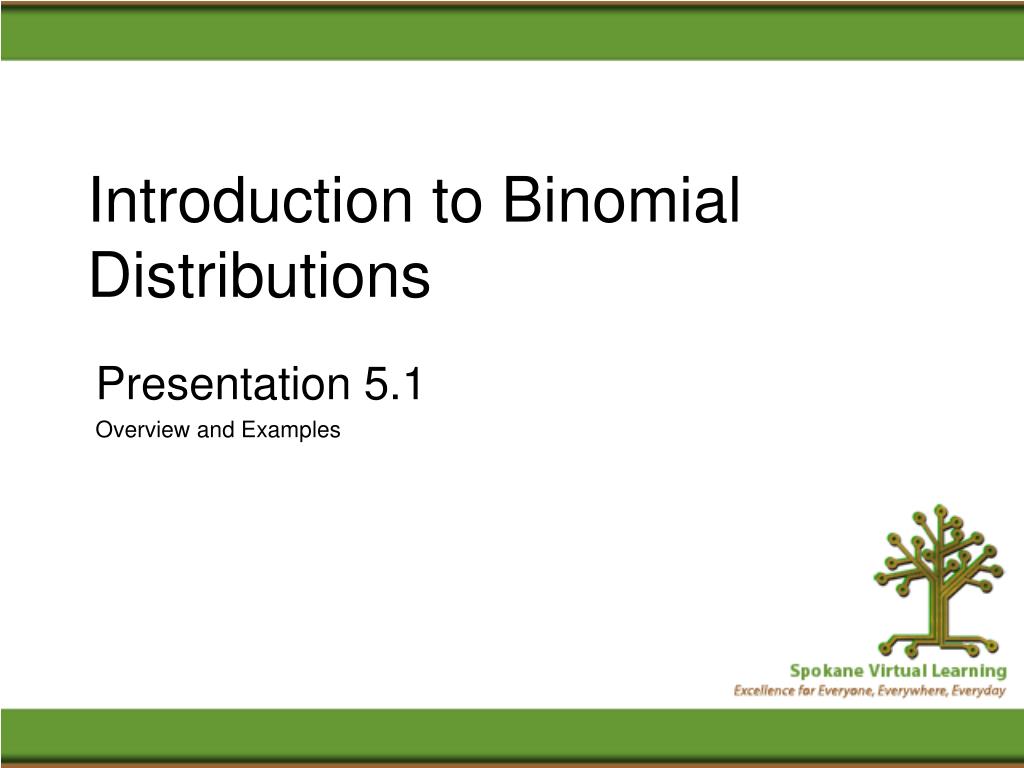 Introduction to Binomial Distributions

Presentation 5.1

Overview and Examples

Spokane Virtual Learning

Excellence for Everyone, Everywhere, Everyday